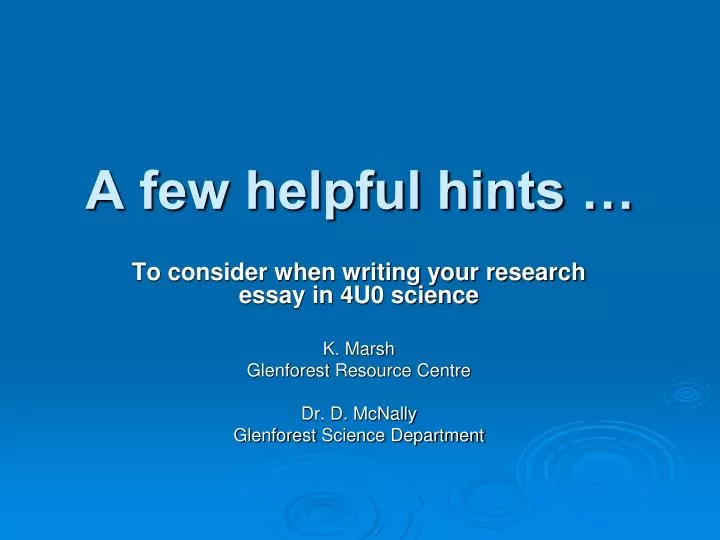 A few helpful hints …

To consider when writing your research essay in 4U0 science

K. Marsh
Glenforest Resource Centre

Dr. D. McNally
Glenforest Science Department